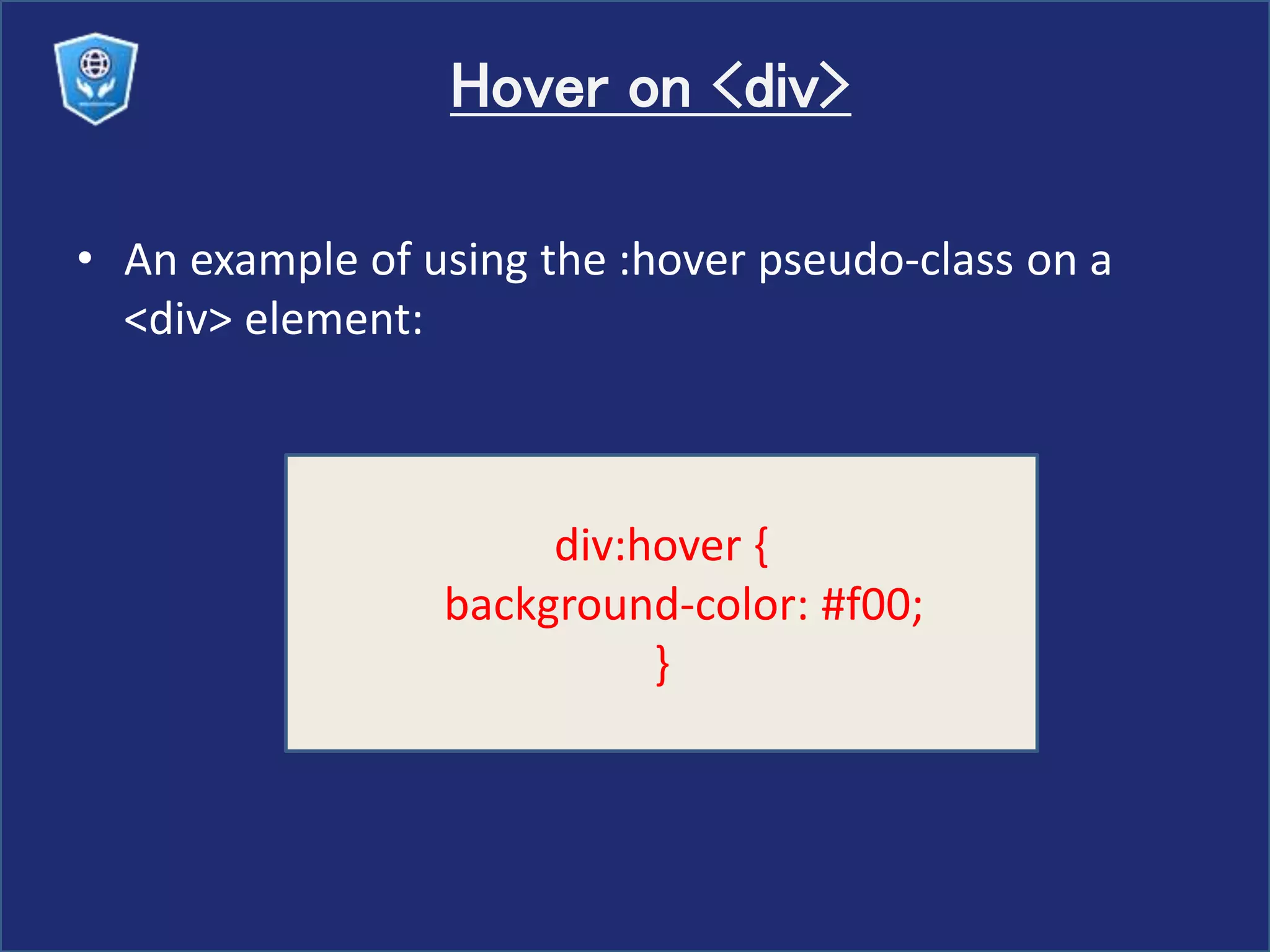 Hover on <div>

• An example of using the :hover pseudo-class on a <div> element:

div:hover {
background-color: #f00;
}